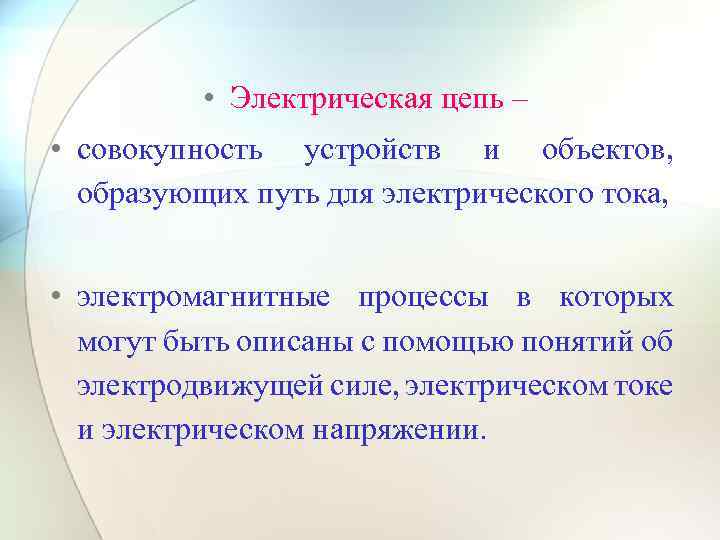 • Электрическая цепь –

• совокупность устройств и объектов, образующих путь для электрического тока,

• электромагнитные процессы в которых могут быть описаны с помощью понятий об электродвижущей силе, электрическом токе и электрическом напряжении.